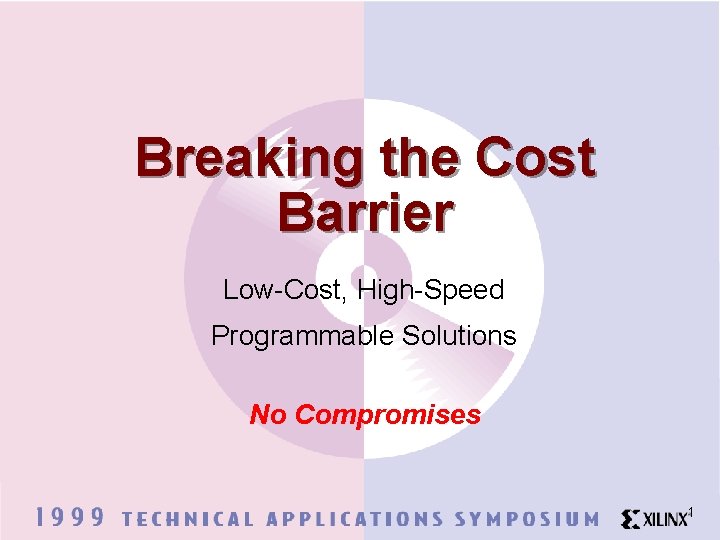 Breaking the Cost Barrier

Low-Cost, High-Speed

Programmable Solutions

No Compromises

1999 TECHNICAL APPLICATIONS SYMPOSIUM XILINX 1